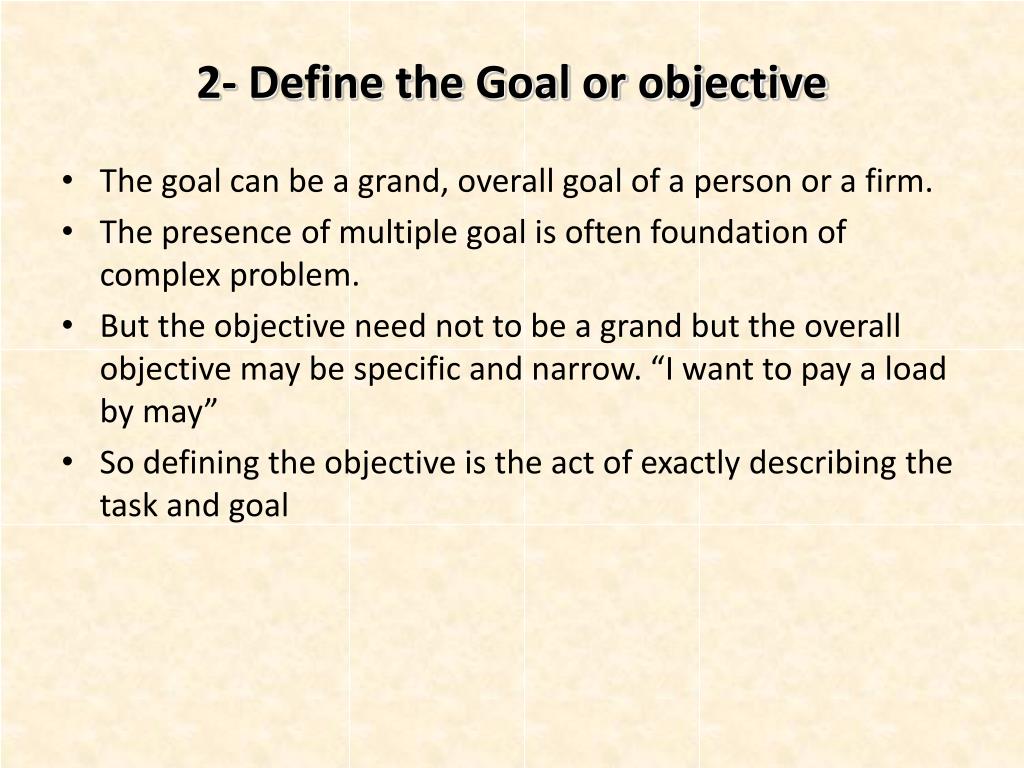 2- Define the Goal or objective

• The goal can be a grand, overall goal of a person or a firm.
• The presence of multiple goal is often foundation of complex problem.
• But the objective need not to be a grand but the overall objective may be specific and narrow. “I want to pay a load by may”
• So defining the objective is the act of exactly describing the task and goal